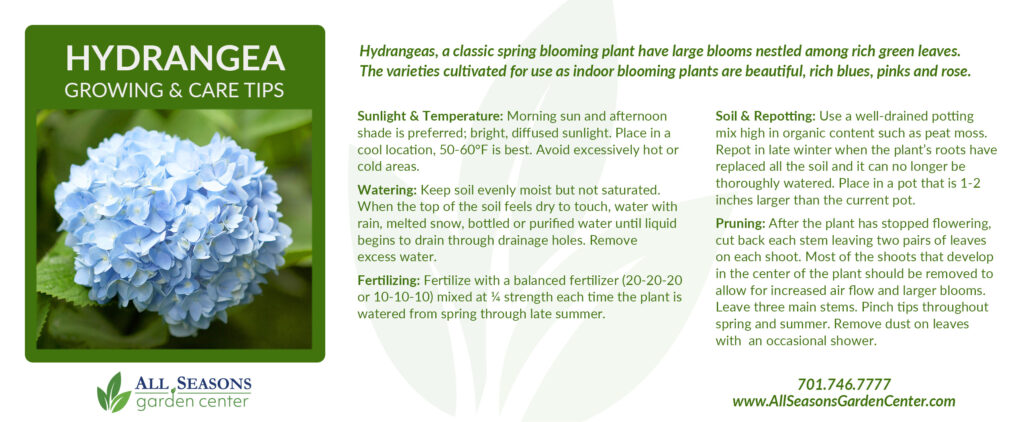 HYDRANGEA
GROWING & CARE TIPS

ALL SEASONS
garden center

Hydrangeas, a classic spring blooming plant have large blooms nestled among rich green leaves. The varieties cultivated for use as indoor blooming plants are beautiful, rich blues, pinks and rose.

Sunlight & Temperature: Morning sun and afternoon shade is preferred; bright, diffused sunlight. Place in a cool location, 50-60°F is best. Avoid excessively hot or cold areas.

Watering: Keep soil evenly moist but not saturated. When the top of the soil feels dry to touch, water with rain, melted snow, bottled or purified water until liquid begins to drain through drainage holes. Remove excess water.

Fertilizing: Fertilize with a balanced fertilizer (20-20-20 or 10-10-10) mixed at ¼ strength each time the plant is watered from spring through late summer.

Soil & Repotting: Use a well-drained potting mix high in organic content such as peat moss. Repot in late winter when the plant's roots have replaced all the soil and it can no longer be thoroughly watered. Place in a pot that is 1-2 inches larger than the current pot.

Pruning: After the plant has stopped flowering, cut back each stem leaving two pairs of leaves on each shoot. Most of the shoots that develop in the center of the plant should be removed to allow for increased air flow and larger blooms. Leave three main stems. Pinch tips throughout spring and summer. Remove dust on leaves with an occasional shower.

701.746.7777
www.AllSeasonsGardenCenter.com